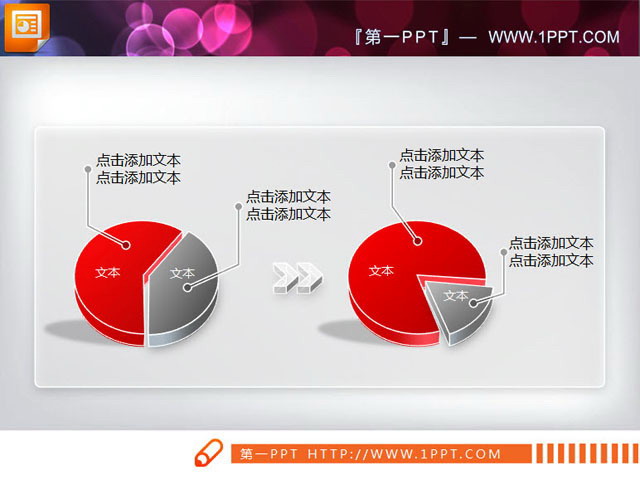 『第一PPT』— WWW.1PPT.COM

点击添加文本
点击添加文本

点击添加文本
点击添加文本

文本

文本

点击添加文本
点击添加文本

点击添加文本
点击添加文本

文本

文本

第一PPT HTTP://WWW.1PPT.COM